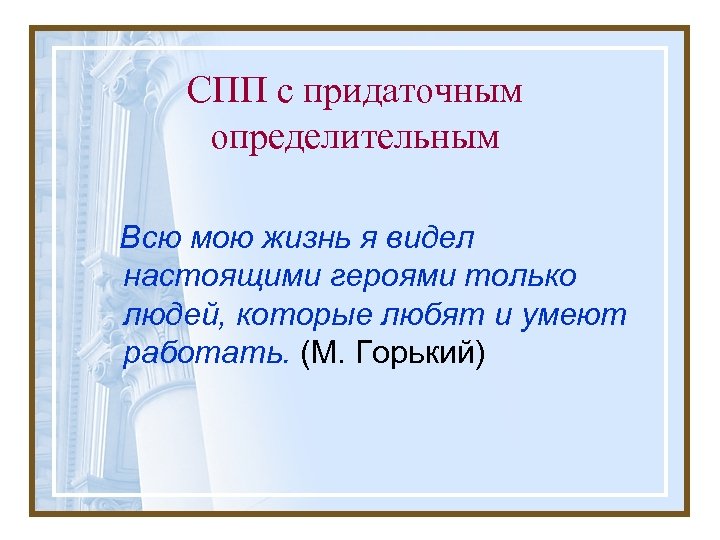 СПП с придаточным определительным

Всю мою жизнь я видел настоящими героями только людей, которые любят и умеют работать. (М. Горький)